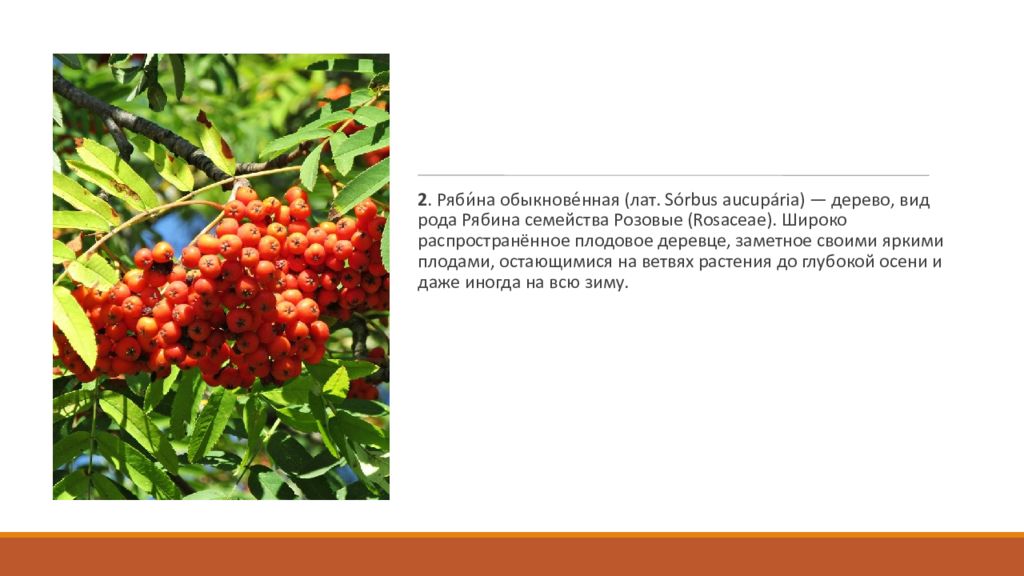 2. Ряби́на обыкнове́нная (лат. Sórbus aucupária) — дерево, вид рода Рябина семейства Розовые (Rosaceae). Широко распространённое плодовое деревце, заметное своими яркими плодами, остающимися на ветвях растения до глубокой осени и даже иногда на всю зиму.